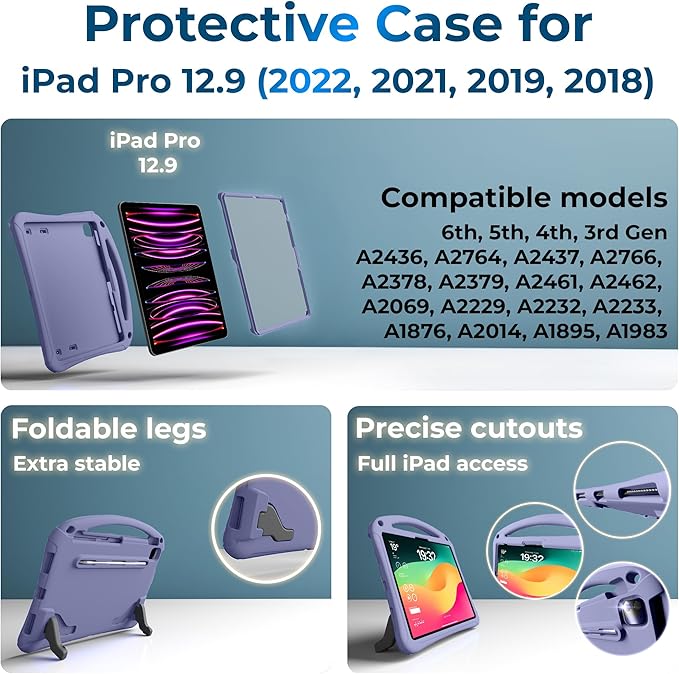 Protective Case for
iPad Pro 12.9 (2022, 2021, 2019, 2018)

iPad Pro 12.9

Compatible models
6th, 5th, 4th, 3rd Gen
A2436, A2764, A2437, A2766, A2378, A2379, A2461, A2462, A2069, A2229, A2232, A2233, A1876, A2014, A1895, A1983

Foldable legs
Extra stable

Precise cutouts
Full iPad access

19:32

19:32